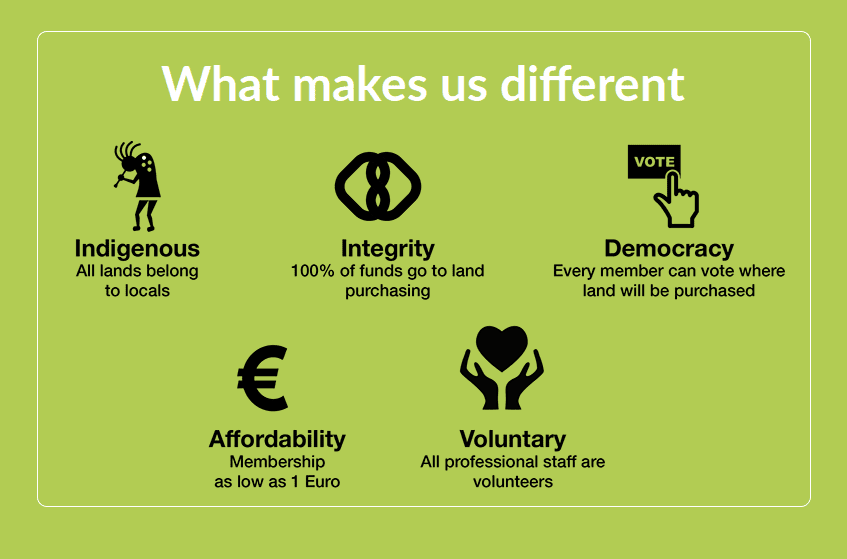 What makes us different

Indigenous
All lands belong to locals

Integrity
100% of funds go to land purchasing

VOTE

Democracy
Every member can vote where land will be purchased

€

Affordability
Membership as low as 1 Euro

Voluntary
All professional staff are volunteers